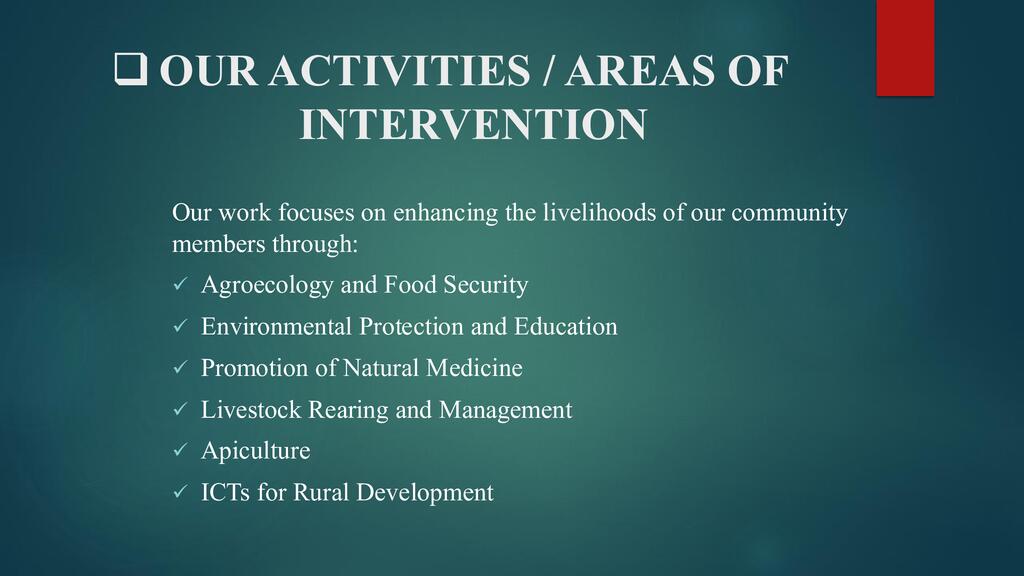 ❑ OUR ACTIVITIES / AREAS OF INTERVENTION

Our work focuses on enhancing the livelihoods of our community members through:

✓ Agroecology and Food Security

✓ Environmental Protection and Education

✓ Promotion of Natural Medicine

✓ Livestock Rearing and Management

✓ Apiculture

✓ ICTs for Rural Development